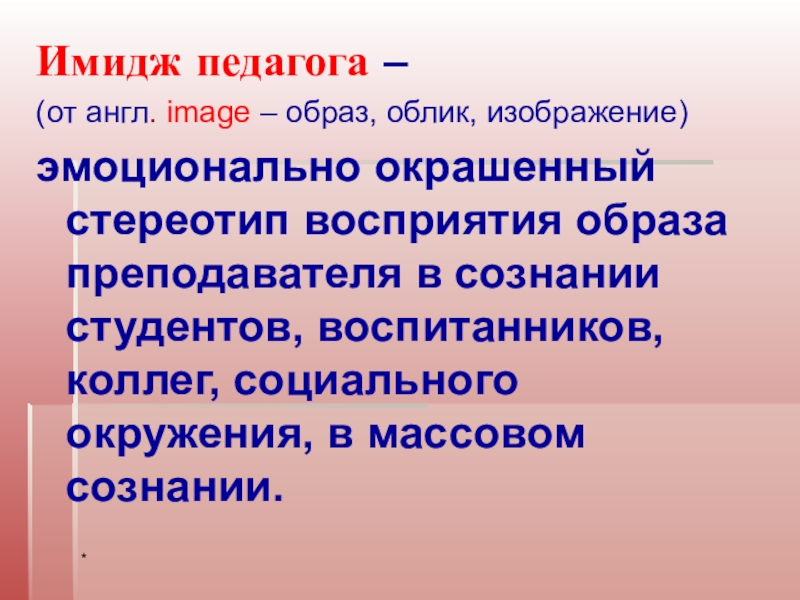 Имидж педагога –

(от англ. image – образ, облик, изображение)

эмоционально окрашенный стереотип восприятия образа преподавателя в сознании студентов, воспитанников, коллег, социального окружения, в массовом сознании.

*